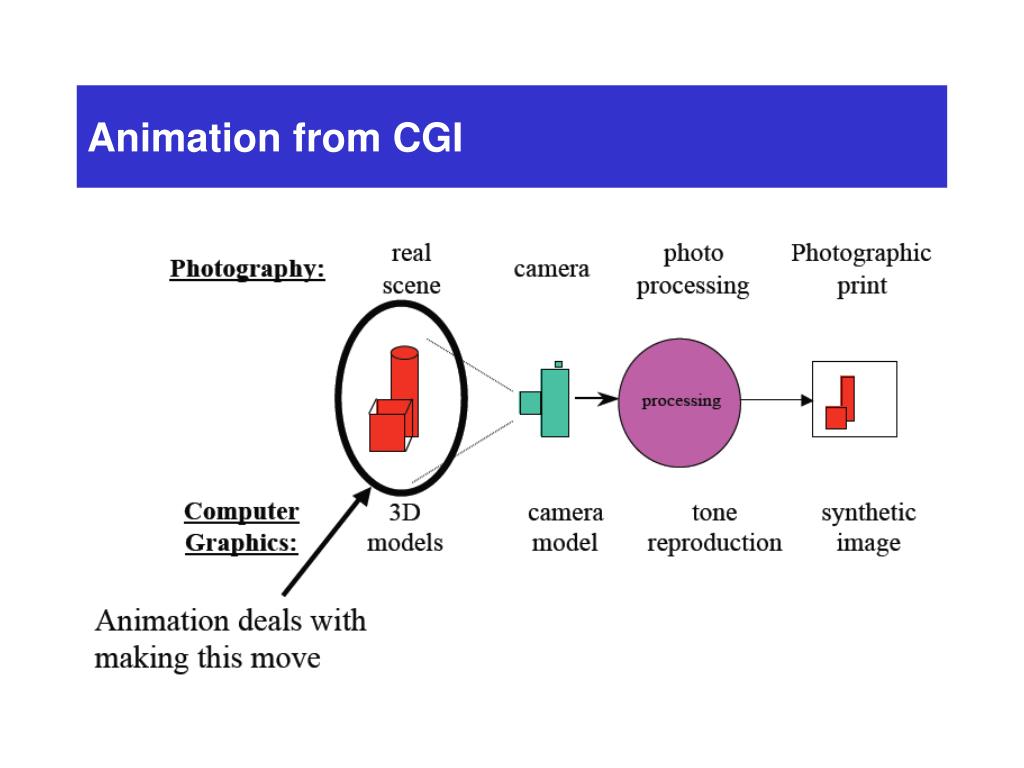 Animation from CGI

Photography:

real scene

camera

photo processing

Photographic print

processing

Computer Graphics:

3D models

camera model

tone reproduction

synthetic image

Animation deals with making this move